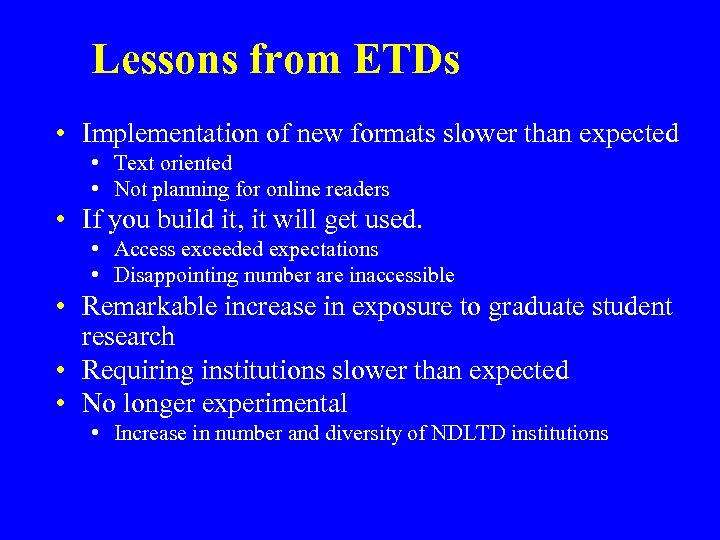 Lessons from ETDs

• Implementation of new formats slower than expected
  • Text oriented
  • Not planning for online readers
• If you build it, it will get used.
  • Access exceeded expectations
  • Disappointing number are inaccessible
• Remarkable increase in exposure to graduate student research
• Requiring institutions slower than expected
• No longer experimental
  • Increase in number and diversity of NDLTD institutions